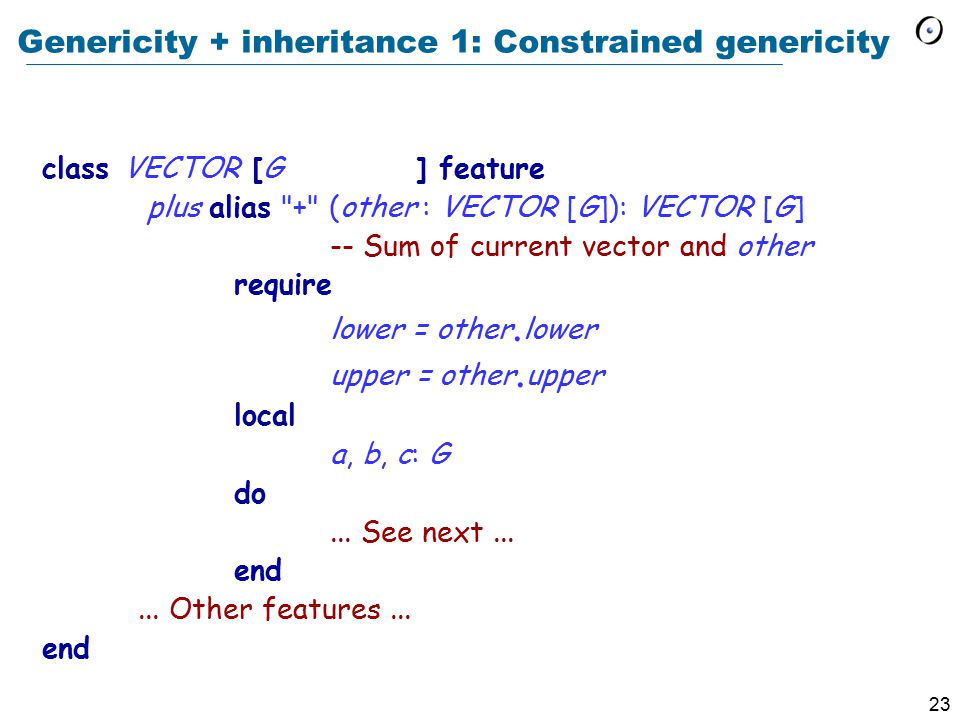 Genericity + inheritance 1: Constrained genericity

class VECTOR [G ] feature
plus alias "+" (other : VECTOR [G]): VECTOR [G]
-- Sum of current vector and other
require
lower = other.lower
upper = other.upper
local
a, b, c: G
do
... See next ...
end
... Other features ...
end

23